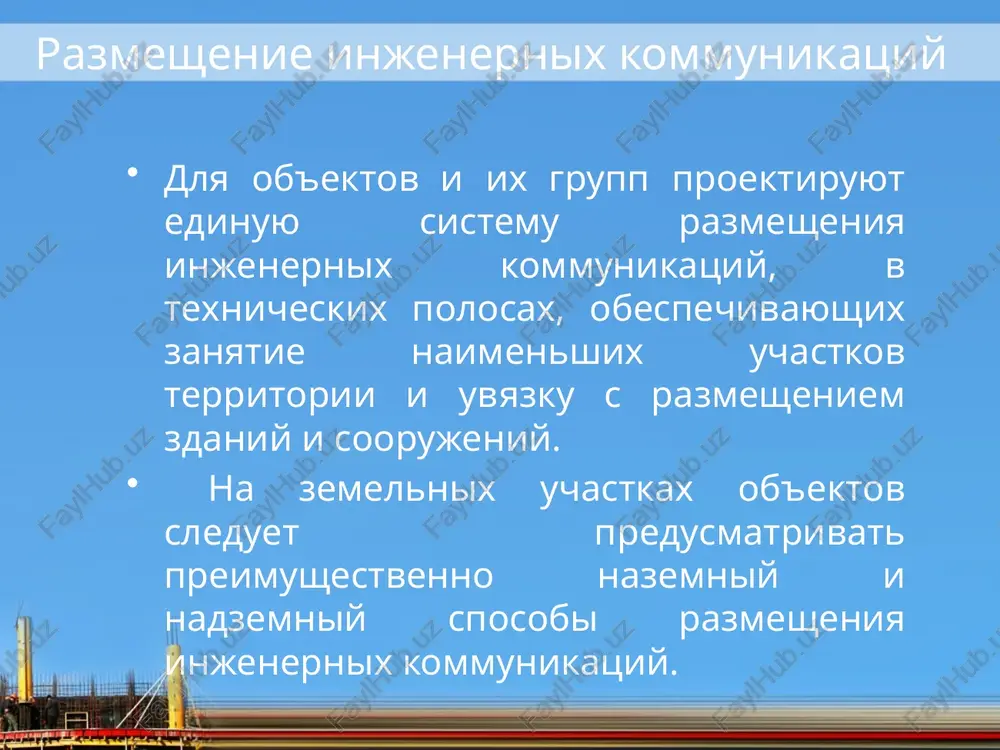 Размещение инженерных коммуникаций

• Для объектов и их групп проектируют единую систему размещения инженерных коммуникаций, в технических полосах, обеспечивающих занятие наименьших участков территории и увязку с размещением зданий и сооружений.

• На земельных участках объектов следует предусматривать преимущественно наземный и надземный способы размещения инженерных коммуникаций.

FaylHub.uz